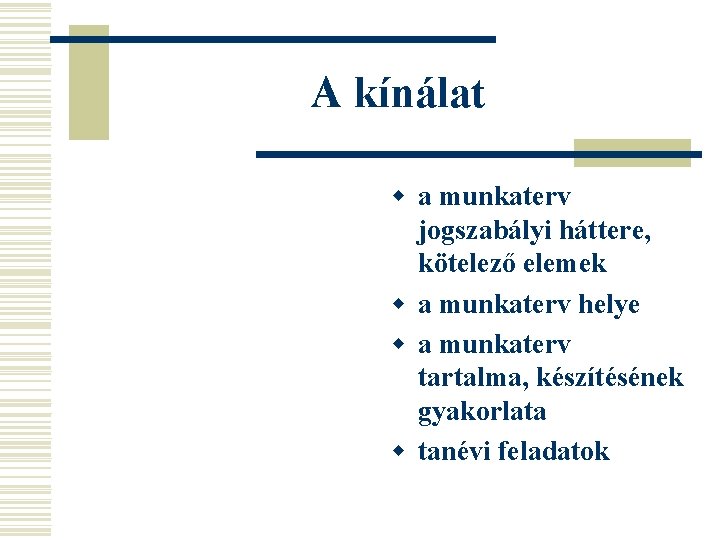 A kínálat

- a munkaterv jogszabályi háttere, kötelező elemek
- a munkaterv helye
- a munkaterv tartalma, készítésének gyakorlata
- tanévi feladatok